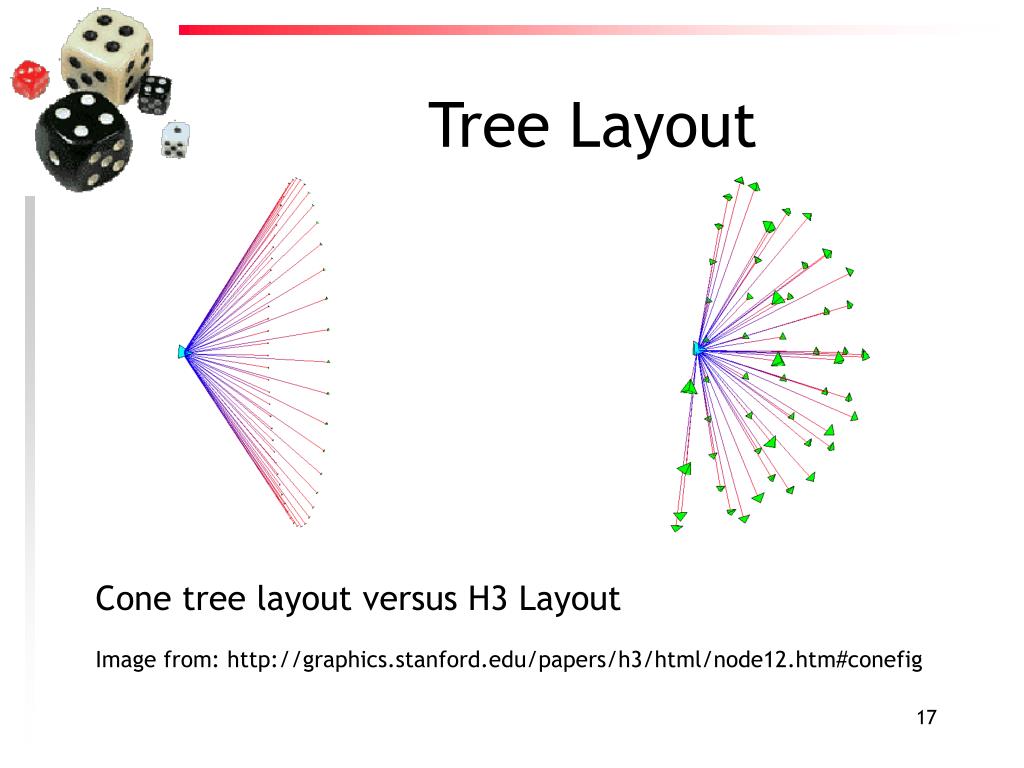 Tree Layout

Cone tree layout versus H3 Layout

Image from: http://graphics.stanford.edu/papers/h3/html/node12.htm#conefig

17